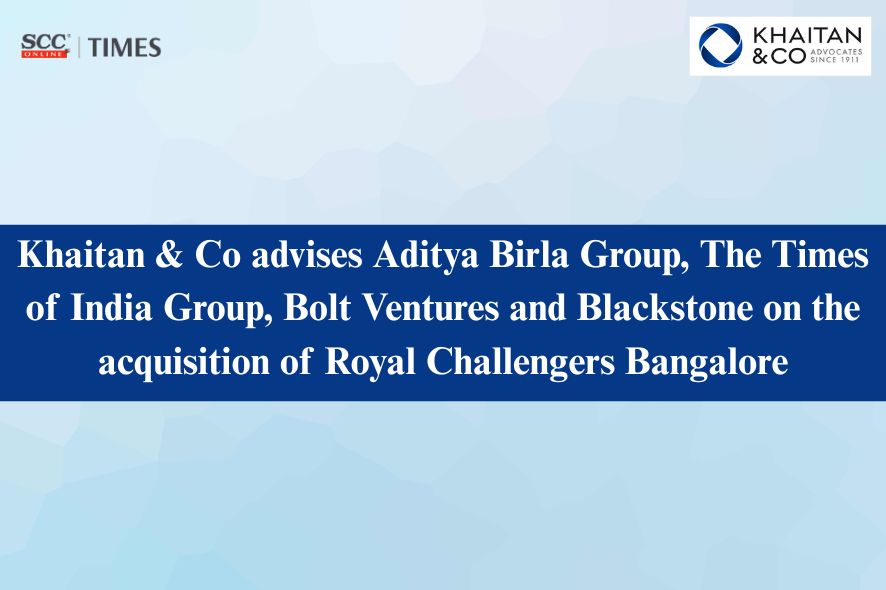 SCC ONLINE | TIMES

KHAITAN & CO ADVOCATES SINCE 1911

Khaitan & Co advises Aditya Birla Group, The Times of India Group, Bolt Ventures and Blackstone on the acquisition of Royal Challengers Bangalore